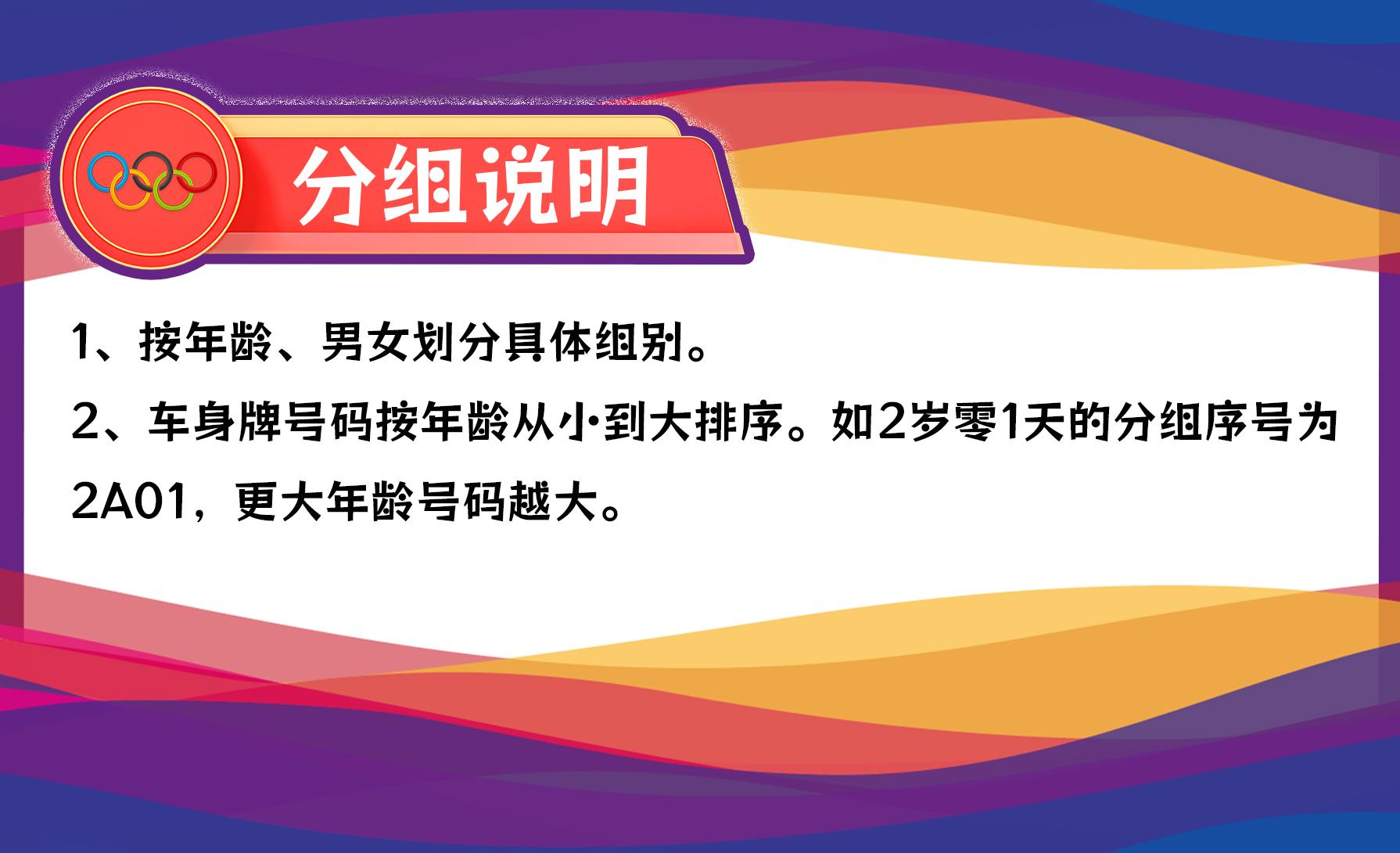 分组说明

1、按年龄、男女划分具体组别。

2、车身牌号码按年龄从小到大排序。如2岁零1天的分组序号为2A01，更大年龄号码越大。